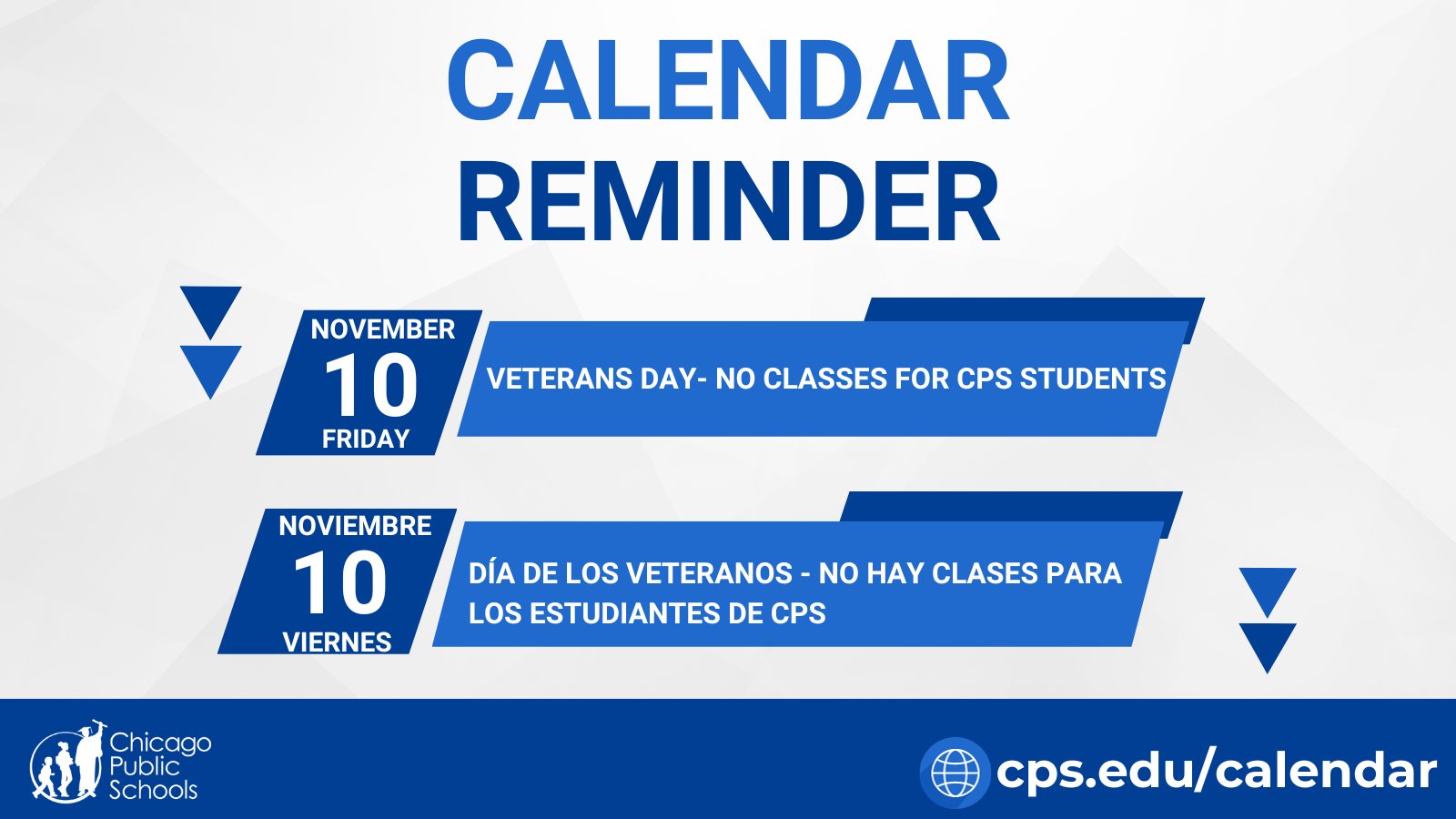 CALENDAR REMINDER

NOVEMBER
10
FRIDAY

VETERANS DAY- NO CLASSES FOR CPS STUDENTS

NOVIEMBRE
10
VIERNES

DÍA DE LOS VETERANOS - NO HAY CLASES PARA LOS ESTUDIANTES DE CPS

Chicago Public Schools

cps.edu/calendar